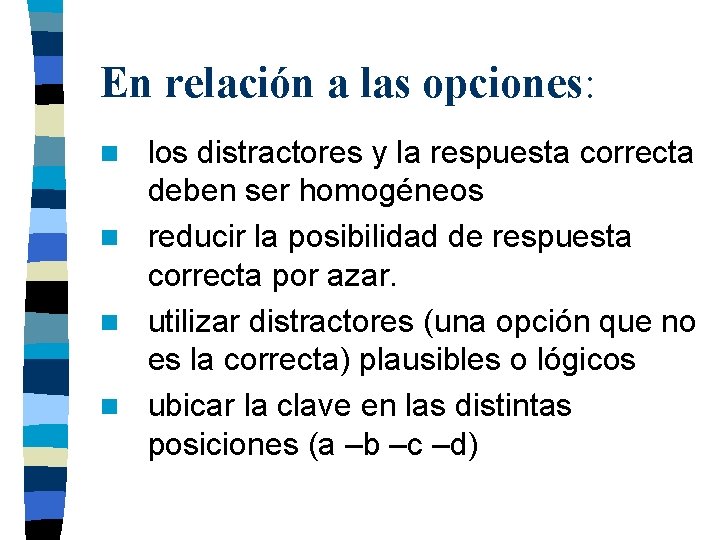 En relación a las opciones:

• los distractores y la respuesta correcta deben ser homogéneos
• reducir la posibilidad de respuesta correcta por azar.
• utilizar distractores (una opción que no es la correcta) plausibles o lógicos
• ubicar la clave en las distintas posiciones (a –b –c –d)